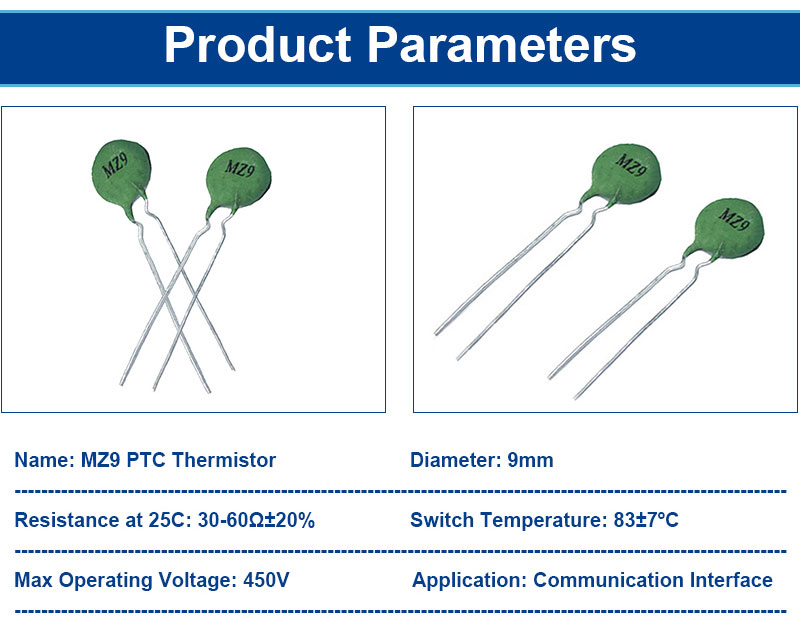 Product Parameters

MZ9 MZ9

MZ9 MZ9

Name: MZ9 PTC Thermistor
Diameter: 9mm

Resistance at 25C: 30-60Ω±20%
Switch Temperature: 83±7°C

Max Operating Voltage: 450V
Application: Communication Interface